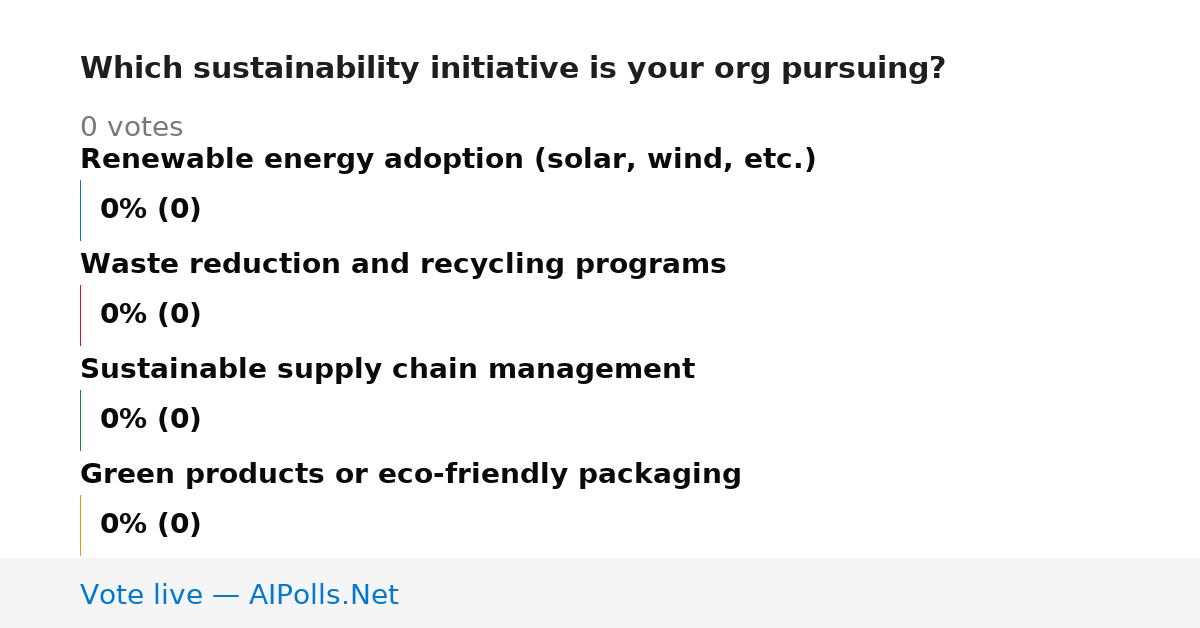 Which sustainability initiative is your org pursuing?

0 votes

Renewable energy adoption (solar, wind, etc.)

0% (0)

Waste reduction and recycling programs

0% (0)

Sustainable supply chain management

0% (0)

Green products or eco-friendly packaging

0% (0)

Vote live — AIPolls.Net